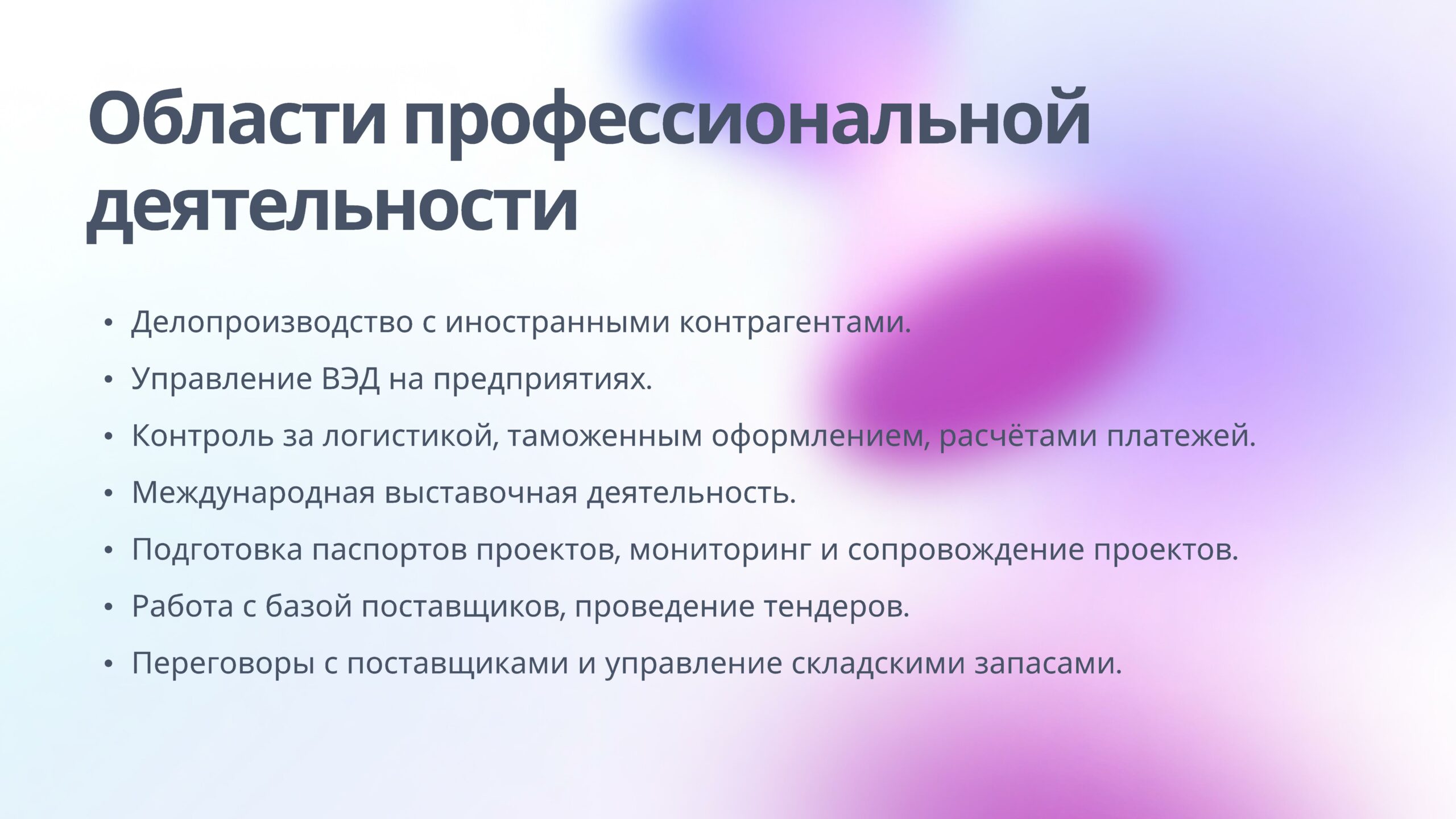 Области профессиональной деятельности

• Делопроизводство с иностранными контрагентами.
• Управление ВЭД на предприятиях.
• Контроль за логистикой, таможенным оформлением, расчётами платежей.
• Международная выставочная деятельность.
• Подготовка паспортов проектов, мониторинг и сопровождение проектов.
• Работа с базой поставщиков, проведение тендеров.
• Переговоры с поставщиками и управление складскими запасами.